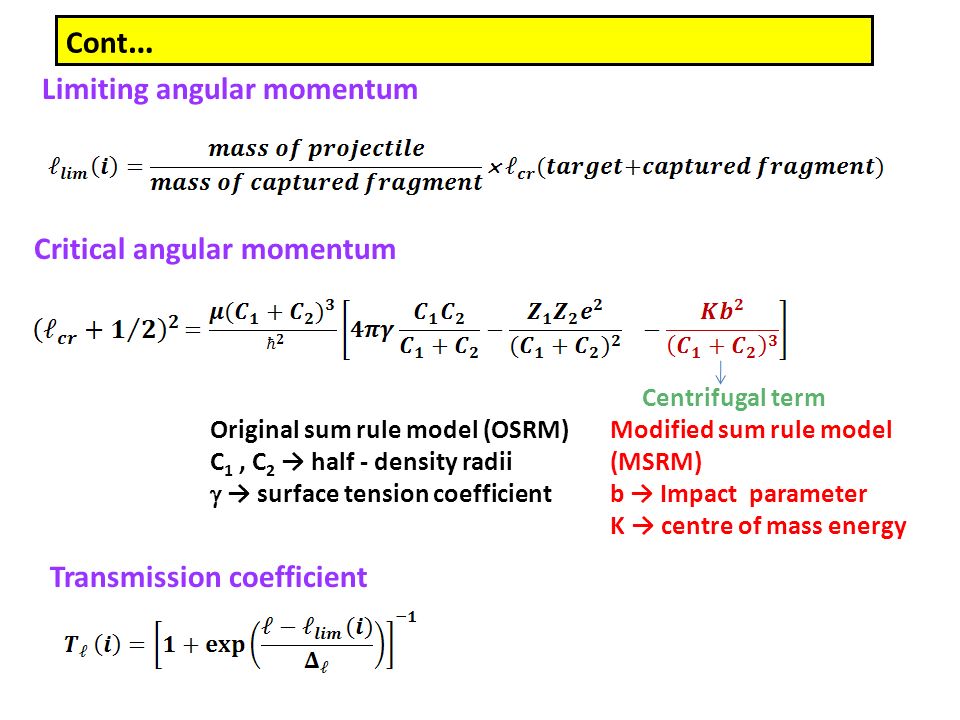 Cont...

Limiting angular momentum

$\ell_{lim}(i) = \frac{mass\ of\ projectile}{mass\ of\ captured\ fragment} \times \ell_{cr}(target + captured\ fragment)$

Critical angular momentum

$(\ell_{cr} + 1/2)^2 = \frac{\mu(C_1 + C_2)^3}{\hbar^2}\left[4\pi\gamma\frac{C_1 C_2}{C_1 + C_2} - \frac{Z_1 Z_2 e^2}{(C_1 + C_2)^2} - \frac{Kb^2}{(C_1 + C_2)^3}\right]$

Centrifugal term

Original sum rule model (OSRM)
$C_1$ , $C_2$ → half - density radii
γ → surface tension coefficient

Modified sum rule model (MSRM)
b → Impact parameter
K → centre of mass energy

Transmission coefficient

$T_\ell(i) = \left[1 + \exp\left(\frac{\ell - \ell_{lim}(i)}{\Delta_\ell}\right)\right]^{-1}$